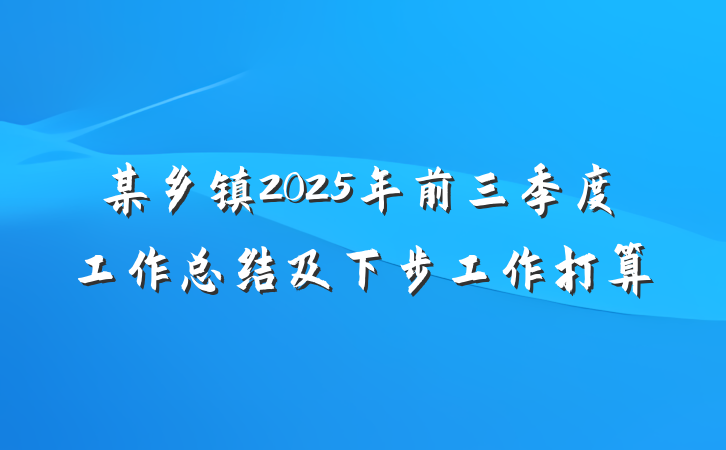 某乡镇2025年前三季度

工作总结及下步工作打算